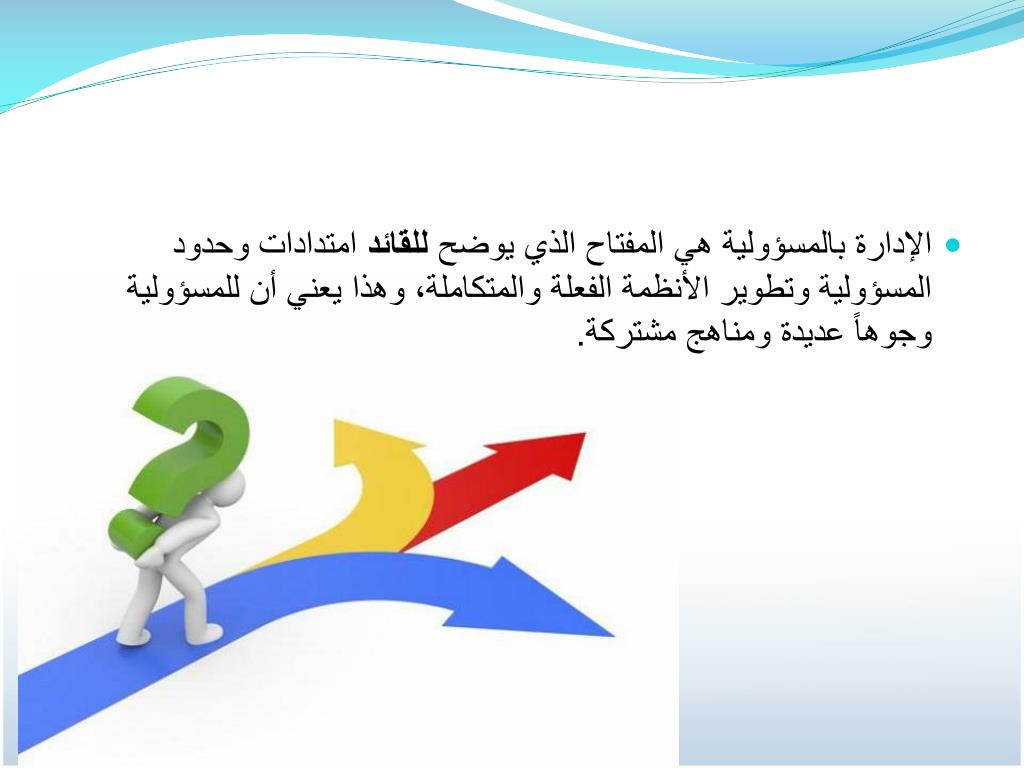 • الإدارة بالمسؤولية هي المفتاح الذي يوضح للقائد امتدادات وحدود المسؤولية وتطوير الأنظمة الفعلة والمتكاملة، وهذا يعني أن للمسؤولية وجوهاً عديدة ومناهج مشتركة.